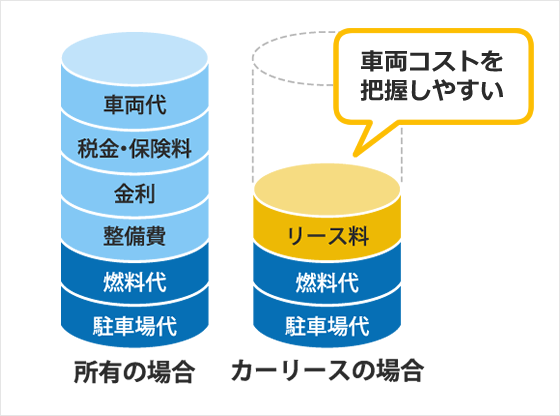 車両代
税金・保険料
金利
整備費
燃料代
駐車場代
所有の場合

車両コストを把握しやすい
リース料
燃料代
駐車場代
カーリースの場合